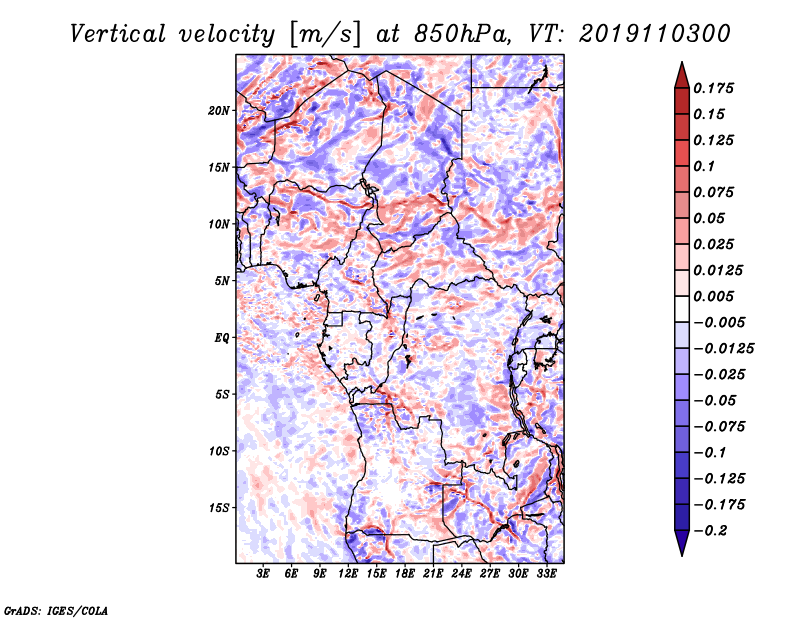 Vertical velocity [m/s] at 850hPa, VT: 2019110300

20N
15N
10N
5N
EQ
5S
10S
15S

3E 6E 9E 12E 15E 18E 21E 24E 27E 30E 33E

0.175
0.15
0.125
0.1
0.075
0.05
0.025
0.0125
0.005
−0.005
−0.0125
−0.025
−0.05
−0.075
−0.1
−0.125
−0.175
−0.2

GrADS: IGES/COLA